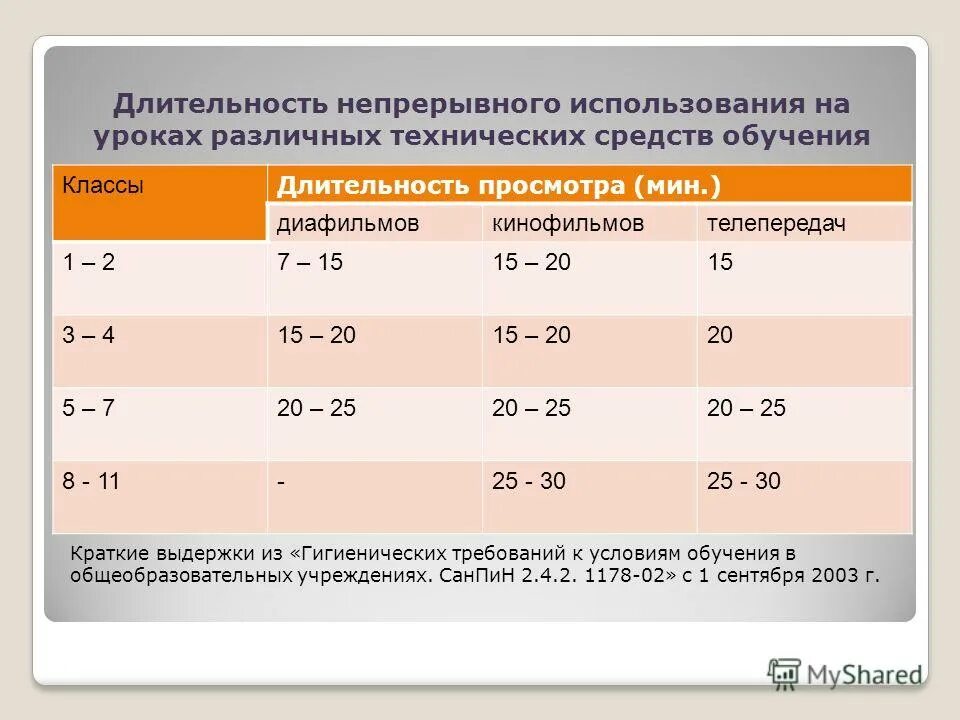 Длительность непрерывного использования на уроках различных технических средств обучения

| Классы | Длительность просмотра (мин.) | | |
|---|---|---|---|
| | диафильмов | кинофильмов | телепередач |
| 1 – 2 | 7 – 15 | 15 – 20 | 15 |
| 3 – 4 | 15 – 20 | 15 – 20 | 20 |
| 5 – 7 | 20 – 25 | 20 – 25 | 20 – 25 |
| 8 - 11 | - | 25 - 30 | 25 - 30 |

Краткие выдержки из «Гигиенических требований к условиям обучения в общеобразовательных учреждениях. СанПиН 2.4.2. 1178-02» с 1 сентября 2003 г.

MyShared